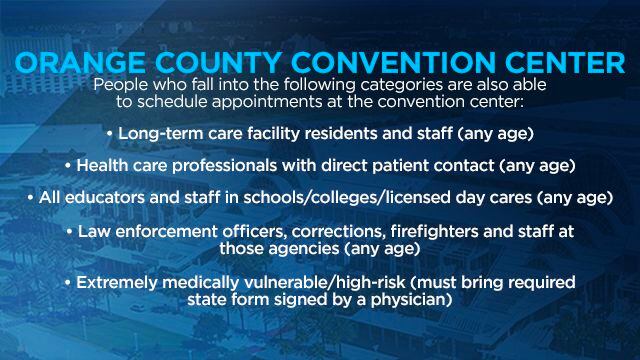 ORANGE COUNTY CONVENTION CENTER

People who fall into the following categories are also able to schedule appointments at the convention center:

• Long-term care facility residents and staff (any age)

• Health care professionals with direct patient contact (any age)

• All educators and staff in schools/colleges/licensed day cares (any age)

• Law enforcement officers, corrections, firefighters and staff at those agencies (any age)

• Extremely medically vulnerable/high-risk (must bring required state form signed by a physician)